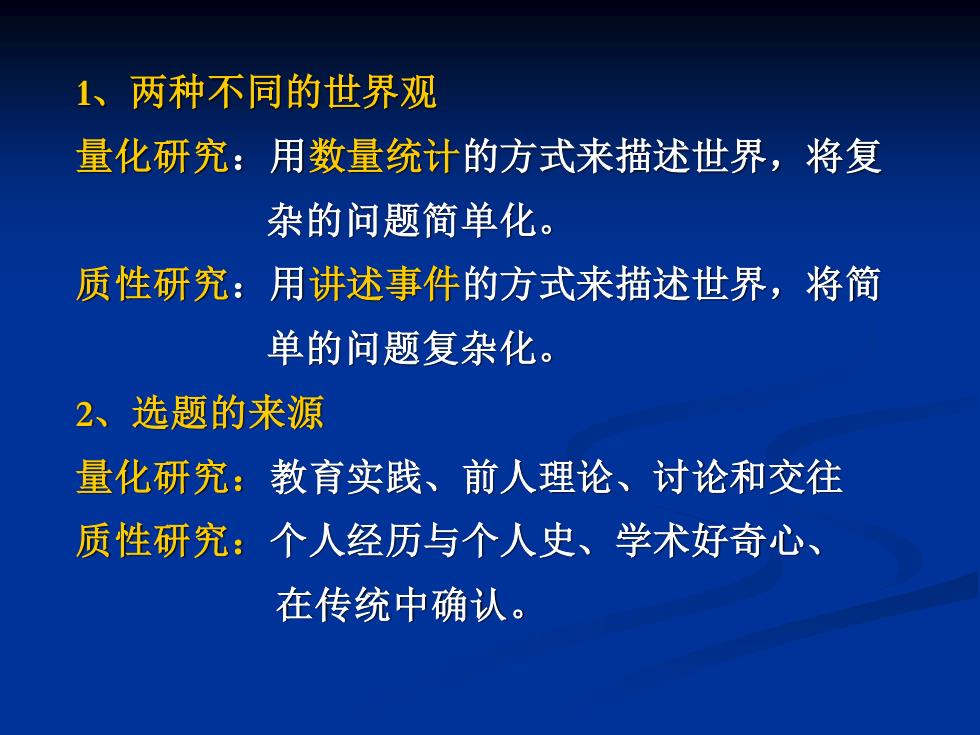 1、两种不同的世界观

量化研究：用数量统计的方式来描述世界，将复杂的问题简单化。

质性研究：用讲述事件的方式来描述世界，将简单的问题复杂化。

2、选题的来源

量化研究：教育实践、前人理论、讨论和交往

质性研究：个人经历与个人史、学术好奇心、在传统中确认。